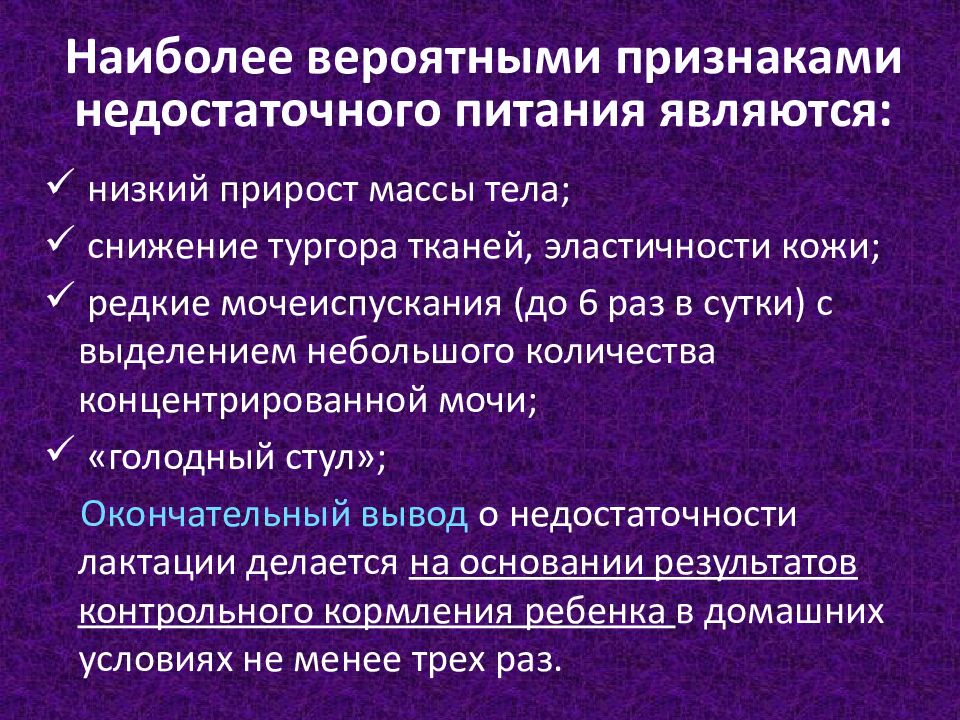 Наиболее вероятными признаками недостаточного питания являются:

✓ низкий прирост массы тела;

✓ снижение тургора тканей, эластичности кожи;

✓ редкие мочеиспускания (до 6 раз в сутки) с выделением небольшого количества концентрированной мочи;

✓ «голодный стул»;

Окончательный вывод о недостаточности лактации делается на основании результатов контрольного кормления ребенка в домашних условиях не менее трех раз.